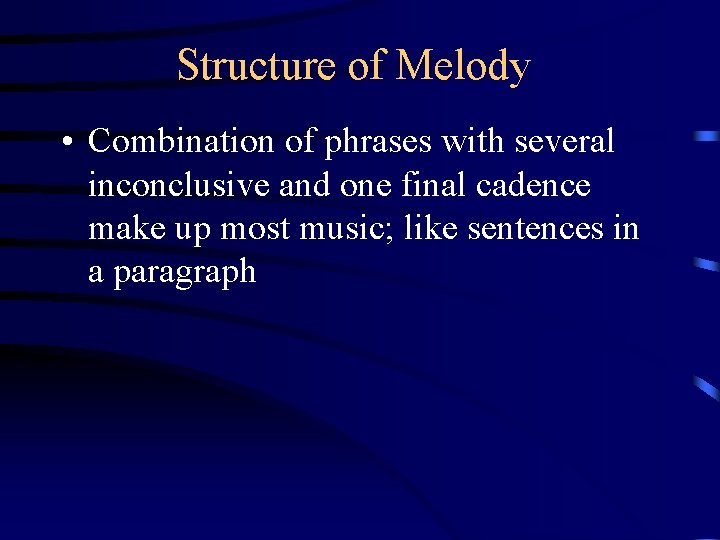 Structure of Melody

• Combination of phrases with several inconclusive and one final cadence make up most music; like sentences in a paragraph